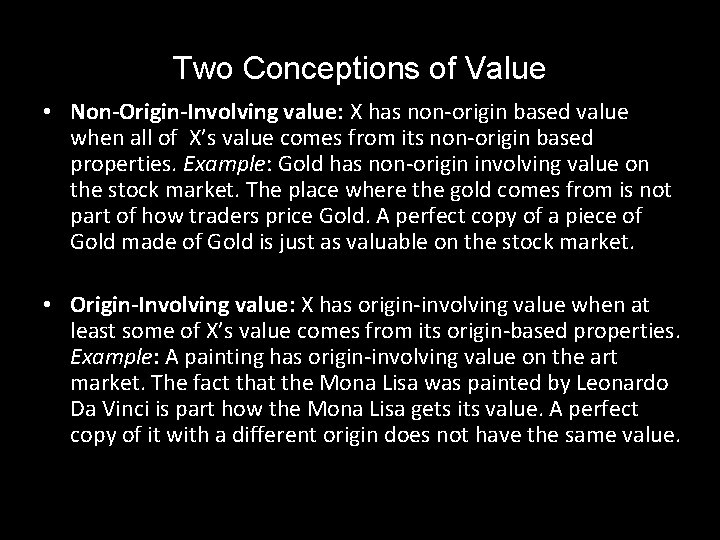 Two Conceptions of Value

• Non-Origin-Involving value: X has non-origin based value when all of X's value comes from its non-origin based properties. Example: Gold has non-origin involving value on the stock market. The place where the gold comes from is not part of how traders price Gold. A perfect copy of a piece of Gold made of Gold is just as valuable on the stock market.

• Origin-Involving value: X has origin-involving value when at least some of X's value comes from its origin-based properties. Example: A painting has origin-involving value on the art market. The fact that the Mona Lisa was painted by Leonardo Da Vinci is part how the Mona Lisa gets its value. A perfect copy of it with a different origin does not have the same value.